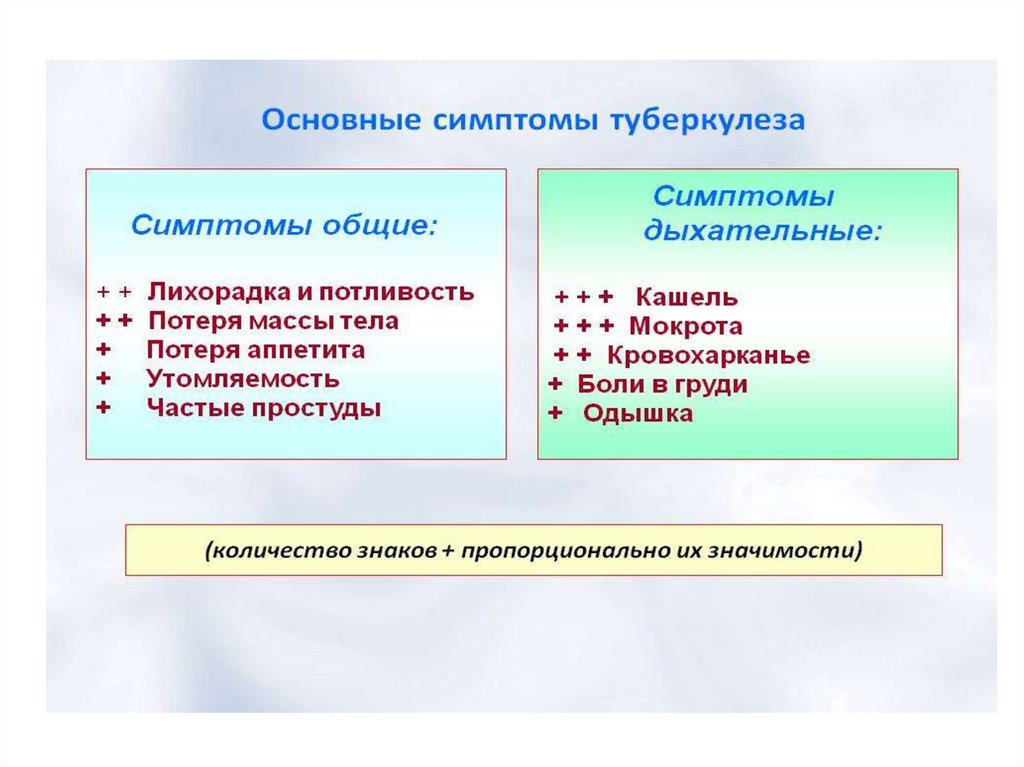 Основные симптомы туберкулеза

Симптомы общие:

+ + Лихорадка и потливость
+ + Потеря массы тела
+ Потеря аппетита
+ Утомляемость
+ Частые простуды

Симптомы дыхательные:

+ + + Кашель
+ + + Мокрота
+ + Кровохарканье
+ Боли в груди
+ Одышка

(количество знаков + пропорционально их значимости)